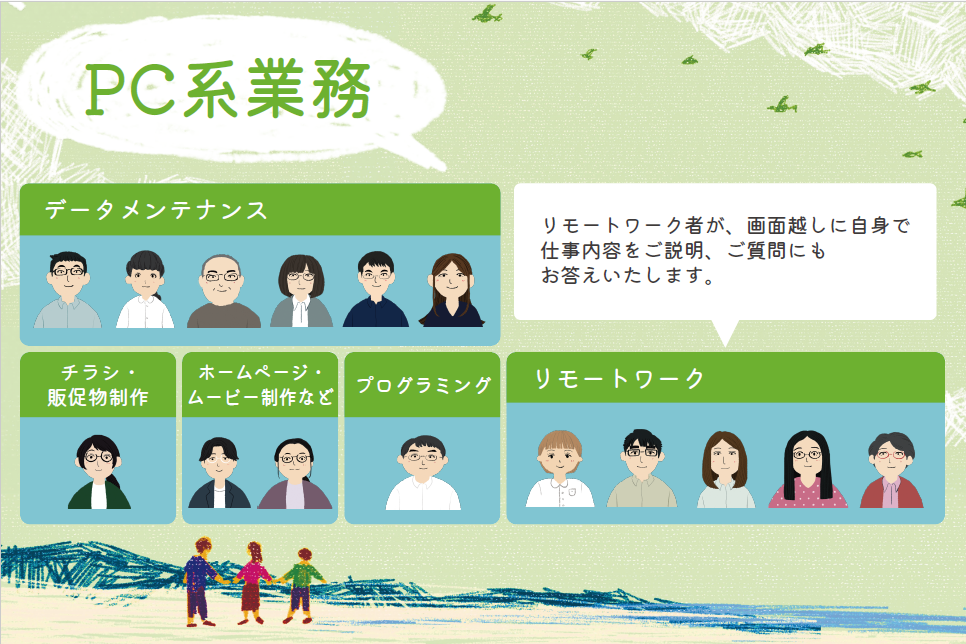 PC系業務

データメンテナンス

リモートワーク者が、画面越しに自身で仕事内容をご説明、ご質問にもお答えいたします。

チラシ・販促物制作

ホームページ・ムービー制作など

プログラミング

リモートワーク